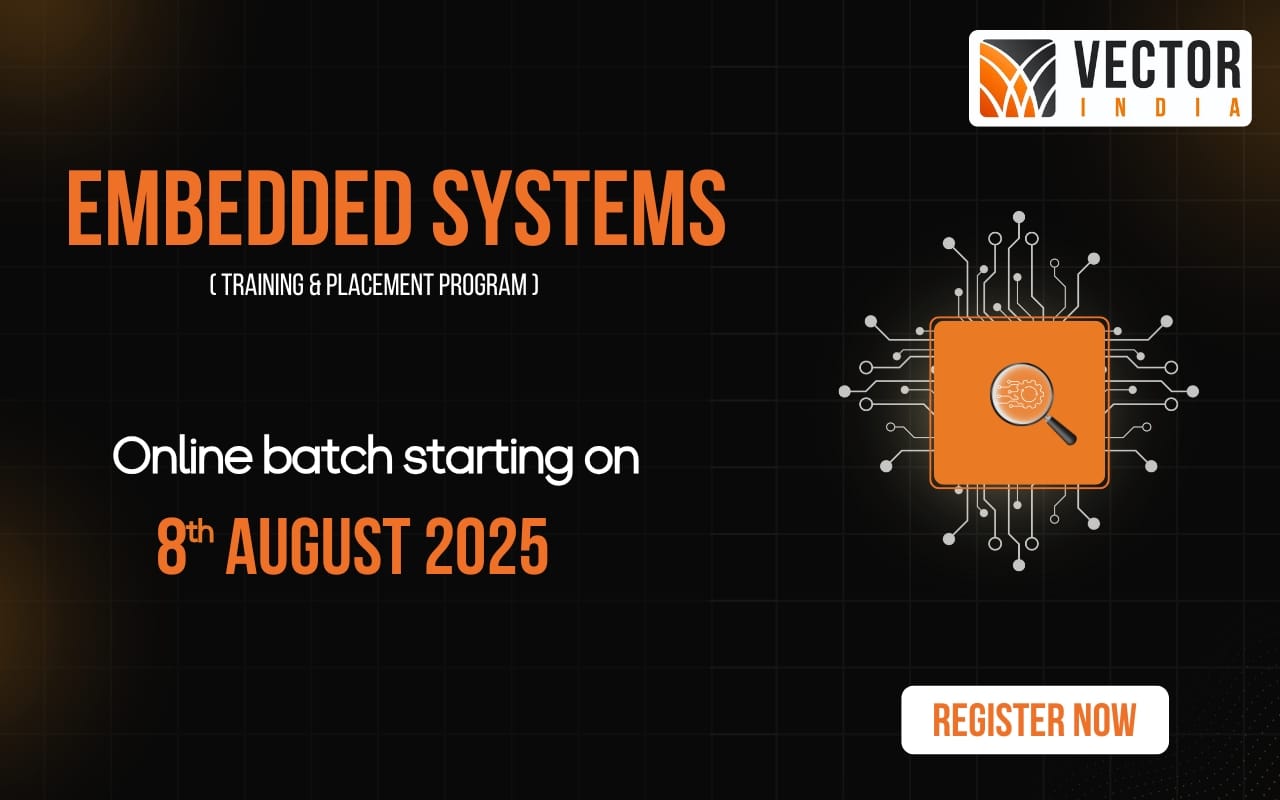 VECTOR
INDIA

EMBEDDED SYSTEMS
( TRAINING & PLACEMENT PROGRAM )

Online batch starting on
8th AUGUST 2025

REGISTER NOW